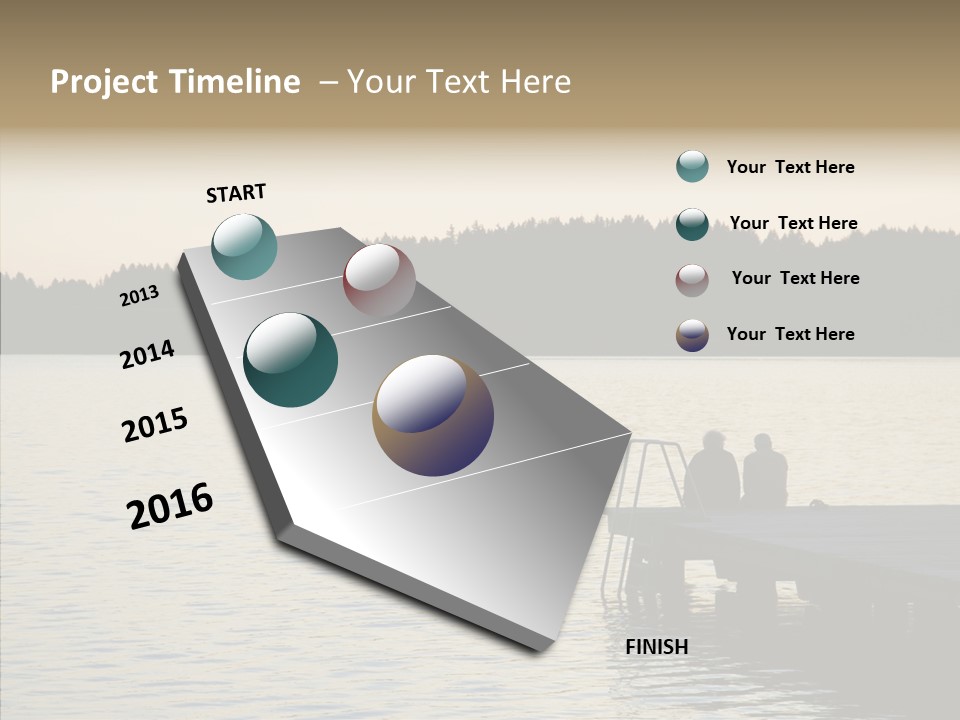 Project Timeline – Your Text Here

START

2013

2014

2015

2016

FINISH

Your Text Here

Your Text Here

Your Text Here

Your Text Here